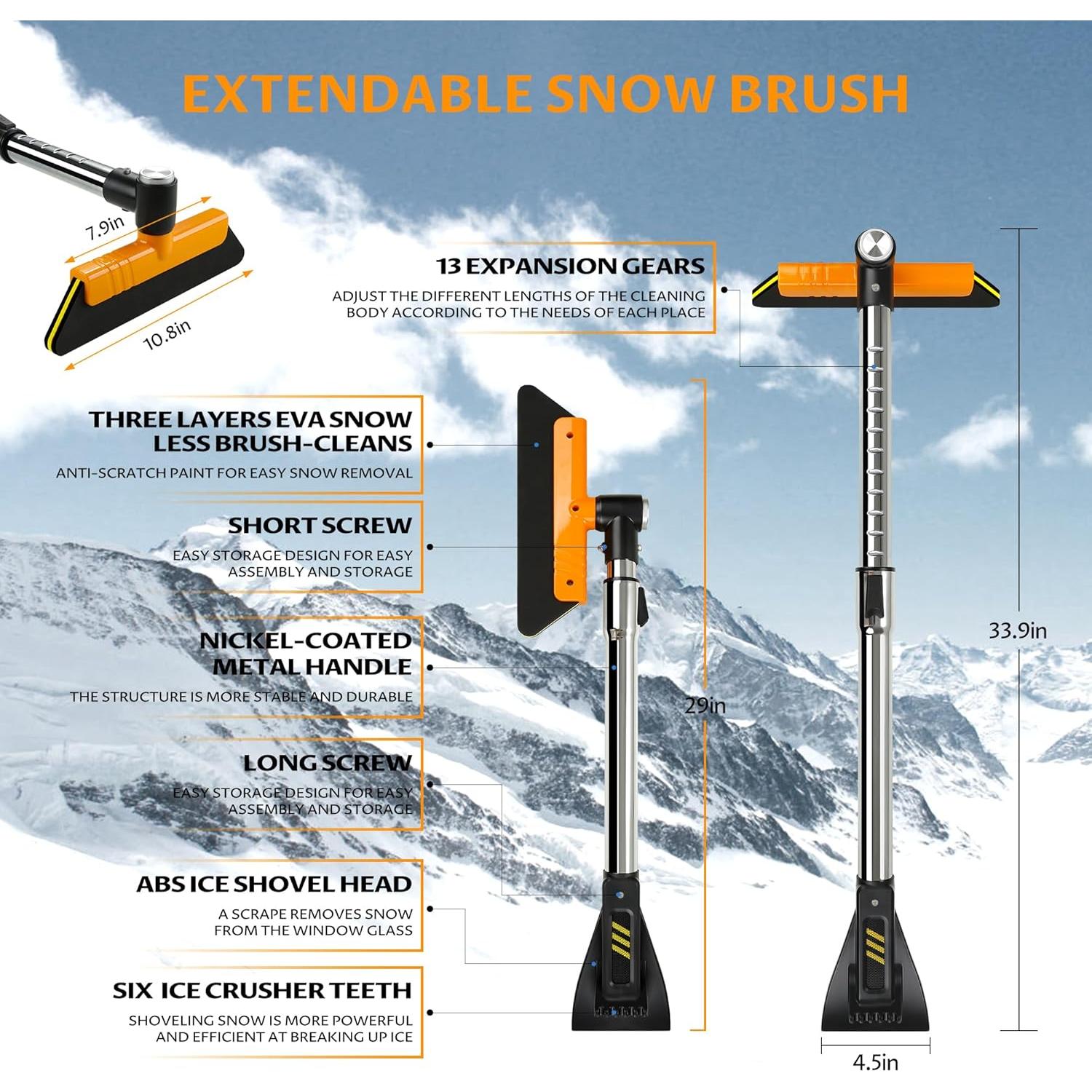 EXTENDABLE SNOW BRUSH

7.9in

10.8in

13 EXPANSION GEARS

ADJUST THE DIFFERENT LENGTHS OF THE CLEANING BODY ACCORDING TO THE NEEDS OF EACH PLACE

THREE LAYERS EVA SNOW LESS BRUSH-CLEANS

ANTI-SCRATCH PAINT FOR EASY SNOW REMOVAL

SHORT SCREW

EASY STORAGE DESIGN FOR EASY ASSEMBLY AND STORAGE

NICKEL-COATED METAL HANDLE

THE STRUCTURE IS MORE STABLE AND DURABLE

LONG SCREW

EASY STORAGE DESIGN FOR EASY ASSEMBLY AND STORAGE

ABS ICE SHOVEL HEAD

A SCRAPE REMOVES SNOW FROM THE WINDOW GLASS

SIX ICE CRUSHER TEETH

SHOVELING SNOW IS MORE POWERFUL AND EFFICIENT AT BREAKING UP ICE

29in

33.9in

4.5in